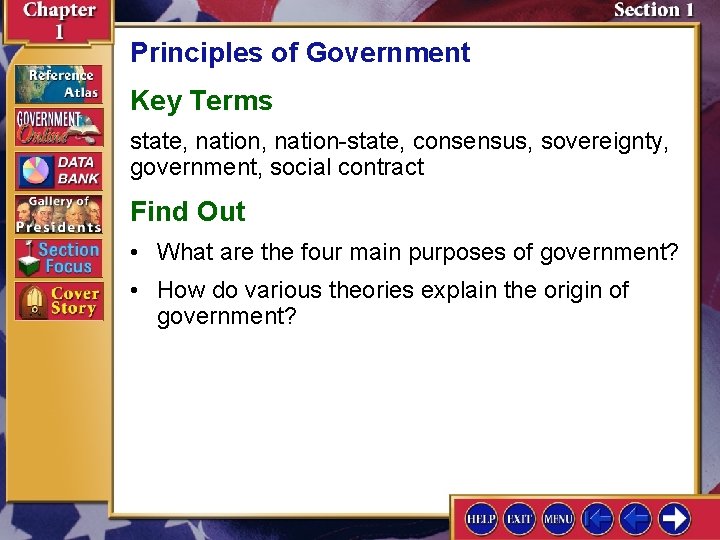 Chapter 1

Section 1

Reference Atlas

GOVERNMENT Online

DATA BANK

Gallery of Presidents

Section Focus

Cover Story

Principles of Government

Key Terms

state, nation, nation-state, consensus, sovereignty, government, social contract

Find Out

• What are the four main purposes of government?

• How do various theories explain the origin of government?

HELP EXIT MENU